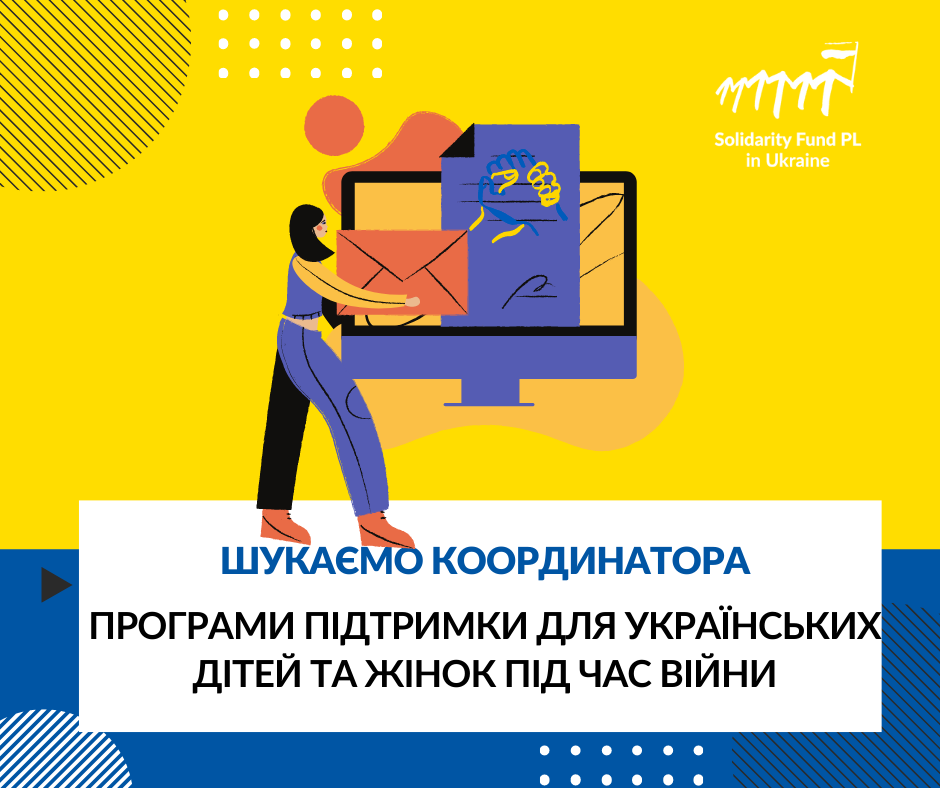 Solidarity Fund PL in Ukraine

ШУКАЄМО КООРДИНАТОРА

ПРОГРАМИ ПІДТРИМКИ ДЛЯ УКРАЇНСЬКИХ ДІТЕЙ ТА ЖІНОК ПІД ЧАС ВІЙНИ